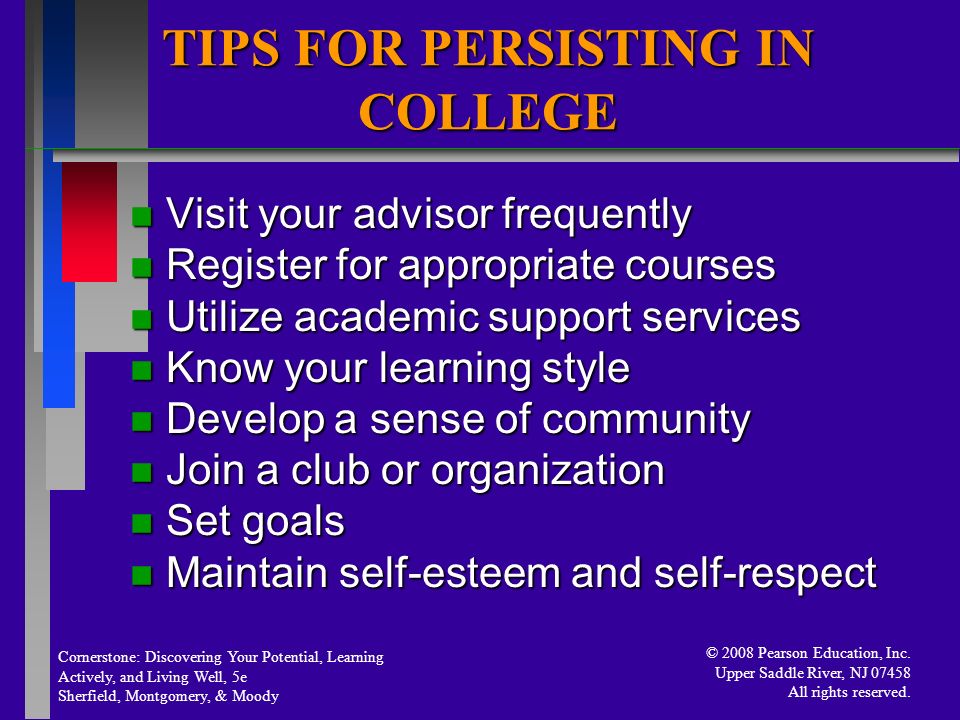 TIPS FOR PERSISTING IN COLLEGE

- Visit your advisor frequently
- Register for appropriate courses
- Utilize academic support services
- Know your learning style
- Develop a sense of community
- Join a club or organization
- Set goals
- Maintain self-esteem and self-respect

Cornerstone: Discovering Your Potential, Learning Actively, and Living Well, 5e
Sherfield, Montgomery, & Moody

© 2008 Pearson Education, Inc.
Upper Saddle River, NJ 07458
All rights reserved.